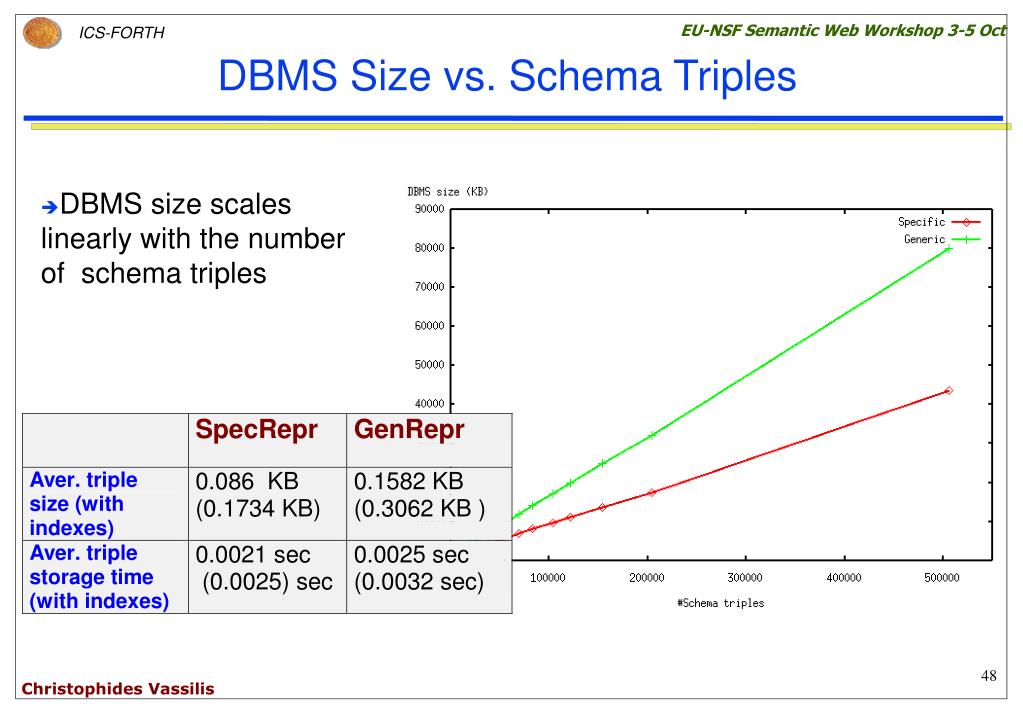 ICS-FORTH

EU-NSF Semantic Web Workshop 3-5 Oct

DBMS Size vs. Schema Triples

➔DBMS size scales linearly with the number of schema triples

DBMS size (KB)

90000
80000
70000
60000
50000
40000

Specific
Generic

100000 200000 300000 400000 500000

#Schema triples

| | SpecRepr | GenRepr |
|---|---|---|
| Aver. triple size (with indexes) | 0.086 KB (0.1734 KB) | 0.1582 KB (0.3062 KB ) |
| Aver. triple storage time (with indexes) | 0.0021 sec (0.0025) sec | 0.0025 sec (0.0032 sec) |

48

Christophides Vassilis